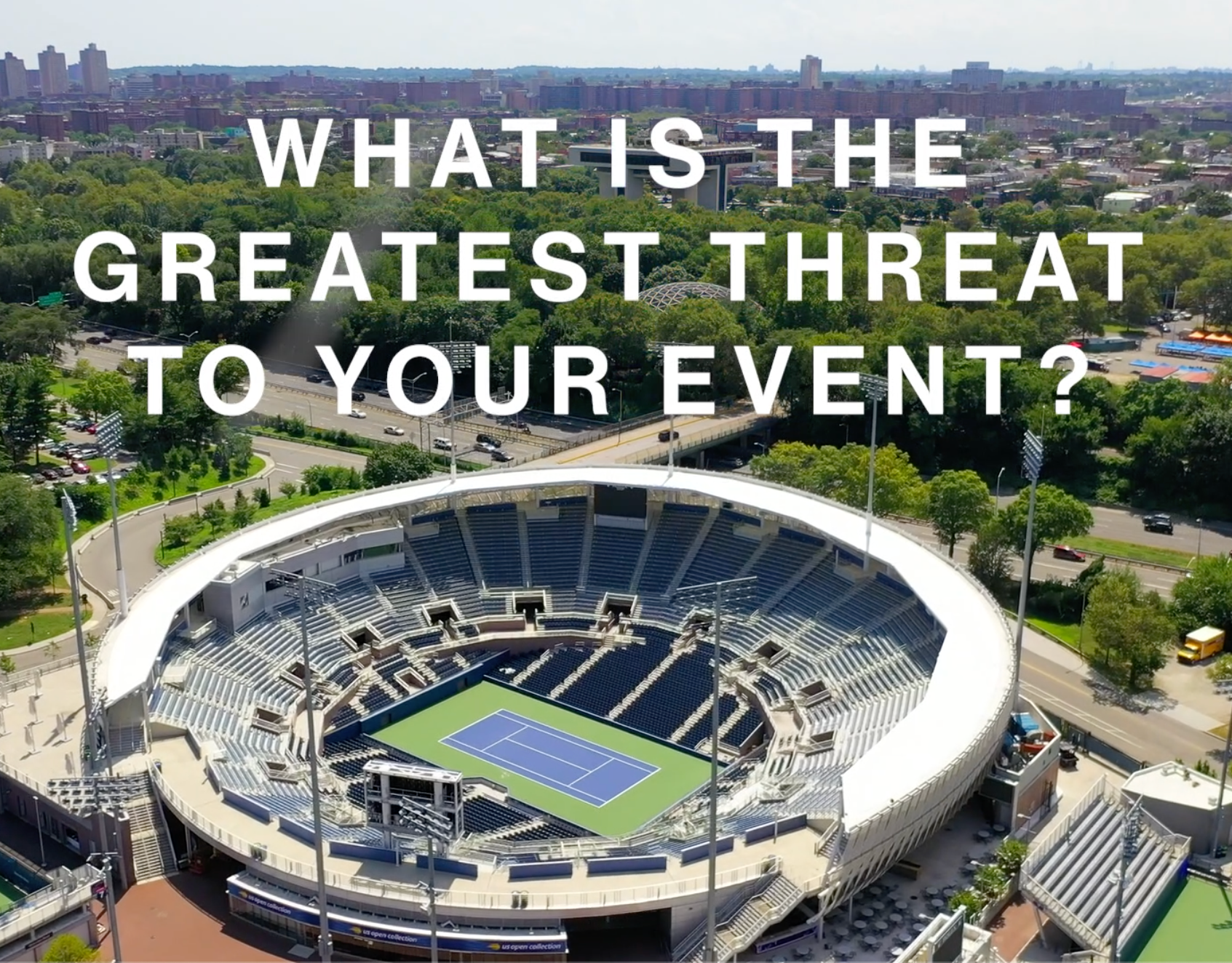 WHAT IS THE GREATEST THREAT TO YOUR EVENT?

us open collection

us open collection

us open collection